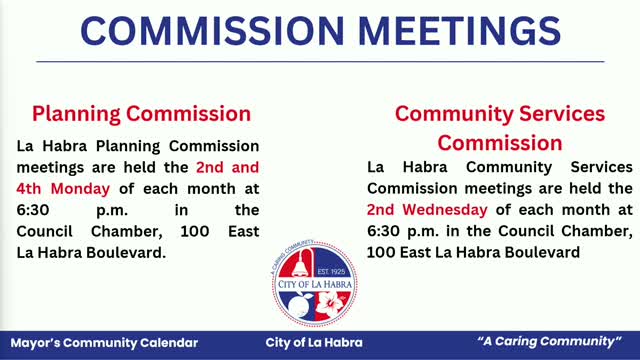 COMMISSION MEETINGS

Planning Commission

La Habra Planning Commission meetings are held the 2nd and 4th Monday of each month at 6:30 p.m. in the Council Chamber, 100 East La Habra Boulevard.

Community Services Commission

La Habra Community Services Commission meetings are held the 2nd Wednesday of each month at 6:30 p.m. in the Council Chamber, 100 East La Habra Boulevard

A CARING COMMUNITY
EST. 1925
CITY OF LA HABRA

Mayor's Community Calendar

City of La Habra

"A Caring Community"